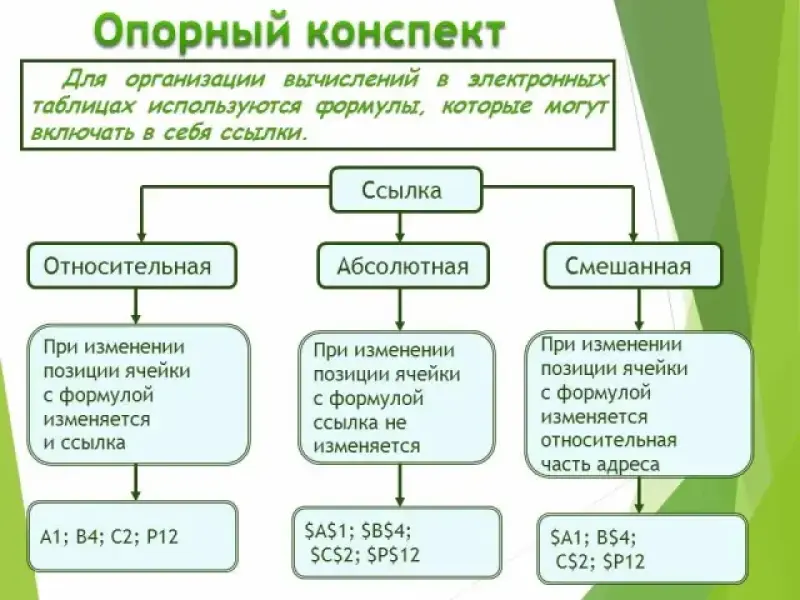 Опорный конспект

Для организации вычислений в электронных таблицах используются формулы, которые могут включать в себя ссылки.

Ссылка

Относительная

Абсолютная

Смешанная

При изменении позиции ячейки с формулой изменяется и ссылка

При изменении позиции ячейки с формулой ссылка не изменяется

При изменении позиции ячейки с формулой изменяется относительная часть адреса

A1; B4; C2; P12

\$A\$1; \$B\$4; \$C\$2; \$P\$12

\$A1; B\$4; C\$2; \$P12